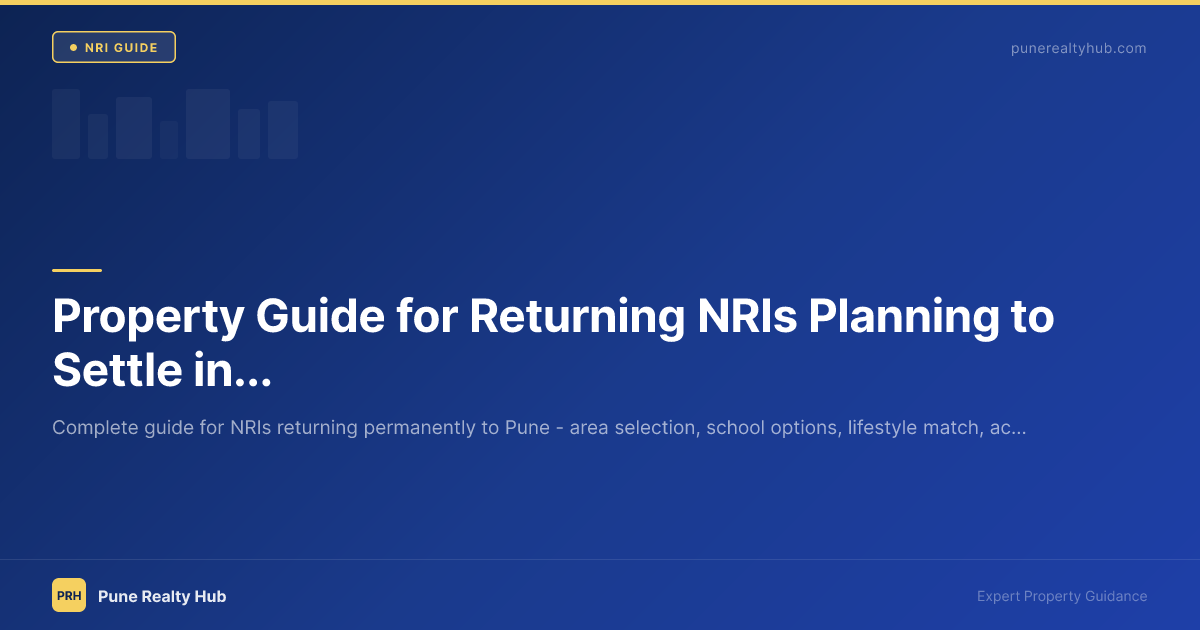 NRI GUIDE

punerealtyhub.com

Property Guide for Returning NRIs Planning to Settle in...

Complete guide for NRIs returning permanently to Pune - area selection, school options, lifestyle match, ac...

PRH

Pune Realty Hub

Expert Property Guidance